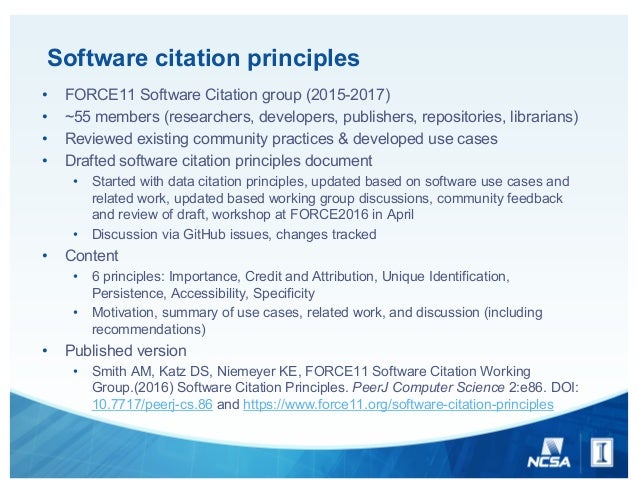 Software citation principles

• FORCE11 Software Citation group (2015-2017)
• ~55 members (researchers, developers, publishers, repositories, librarians)
• Reviewed existing community practices & developed use cases
• Drafted software citation principles document
  • Started with data citation principles, updated based on software use cases and related work, updated based working group discussions, community feedback and review of draft, workshop at FORCE2016 in April
  • Discussion via GitHub issues, changes tracked
• Content
  • 6 principles: Importance, Credit and Attribution, Unique Identification, Persistence, Accessibility, Specificity
  • Motivation, summary of use cases, related work, and discussion (including recommendations)
• Published version
  • Smith AM, Katz DS, Niemeyer KE, FORCE11 Software Citation Working Group.(2016) Software Citation Principles. PeerJ Computer Science 2:e86. DOI: 10.7717/peerj-cs.86 and https://www.force11.org/software-citation-principles

NCSA

I